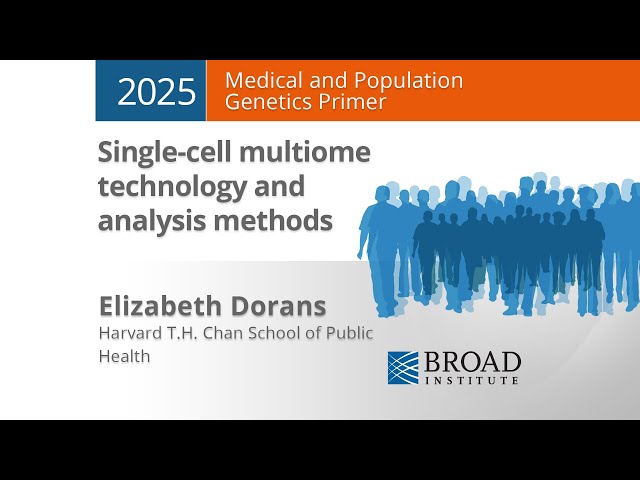 2025

Medical and Population Genetics Primer

Single-cell multiome technology and analysis methods

Elizabeth Dorans

Harvard T.H. Chan School of Public Health

BROAD INSTITUTE